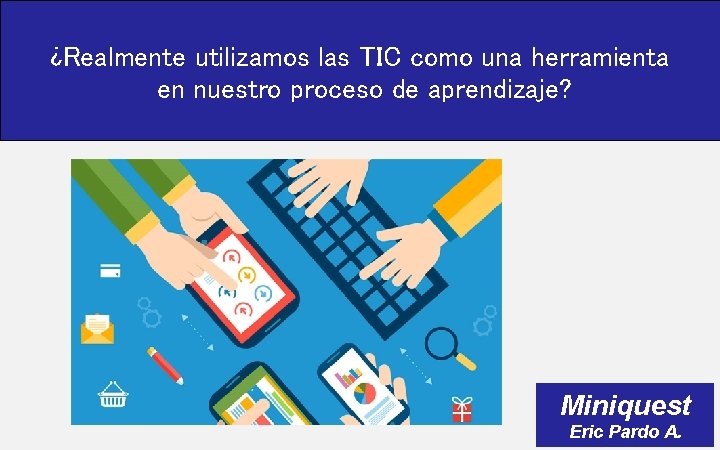 ¿Realmente utilizamos las TIC como una herramienta en nuestro proceso de aprendizaje?

Miniquest
Eric Pardo A.